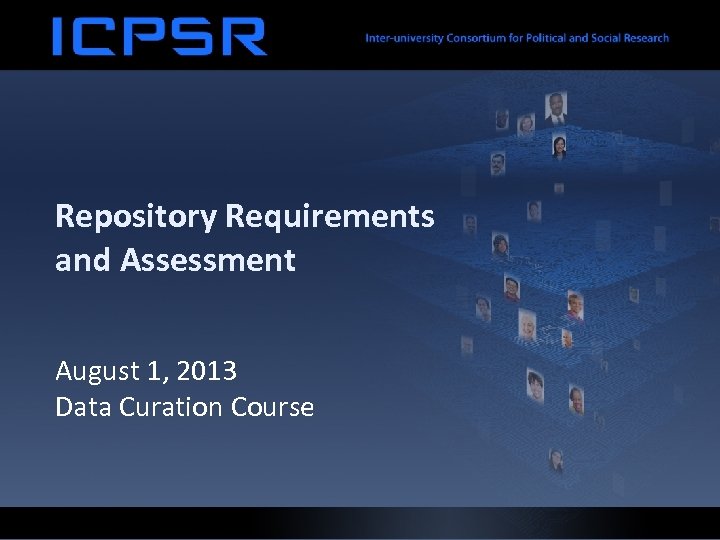 ICPSR

Inter-university Consortium for Political and Social Research

Repository Requirements and Assessment

August 1, 2013
Data Curation Course